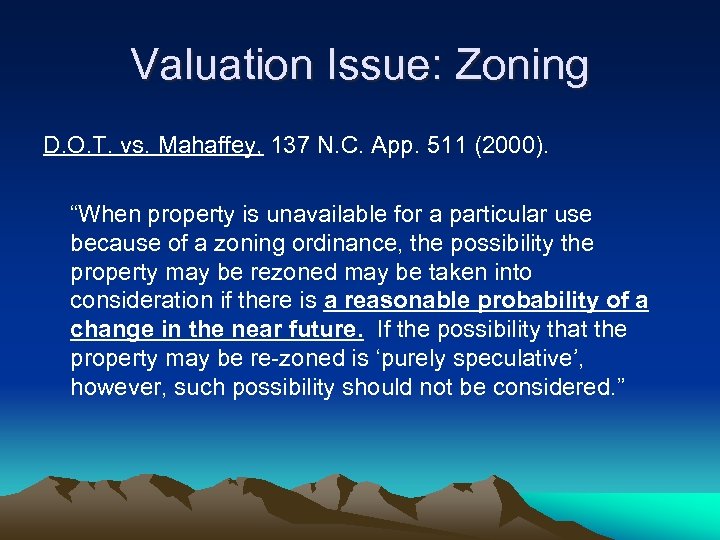 Valuation Issue: Zoning

D.O.T. vs. Mahaffey, 137 N.C. App. 511 (2000).

“When property is unavailable for a particular use because of a zoning ordinance, the possibility the property may be rezoned may be taken into consideration if there is a reasonable probability of a change in the near future. If the possibility that the property may be re-zoned is ‘purely speculative’, however, such possibility should not be considered.”